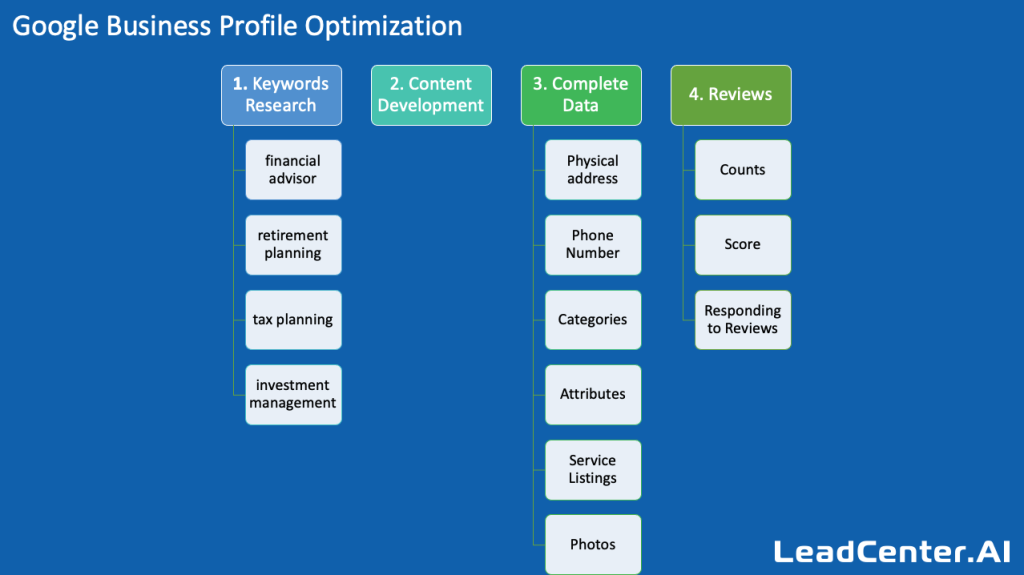 Google Business Profile Optimization

1. Keywords Research

financial advisor

retirement planning

tax planning

investment management

2. Content Development

3. Complete Data

Physical address

Phone Number

Categories

Attributes

Service Listings

Photos

4. Reviews

Counts

Score

Responding to Reviews

LeadCenter.AI